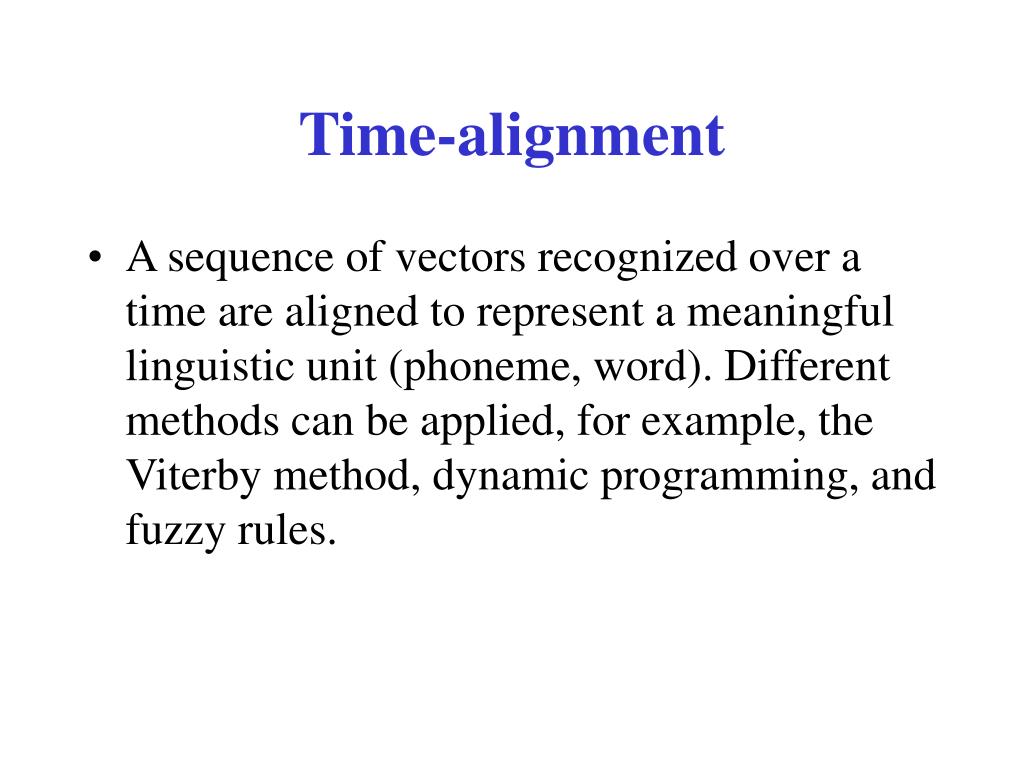 Time-alignment

• A sequence of vectors recognized over a time are aligned to represent a meaningful linguistic unit (phoneme, word). Different methods can be applied, for example, the Viterby method, dynamic programming, and fuzzy rules.